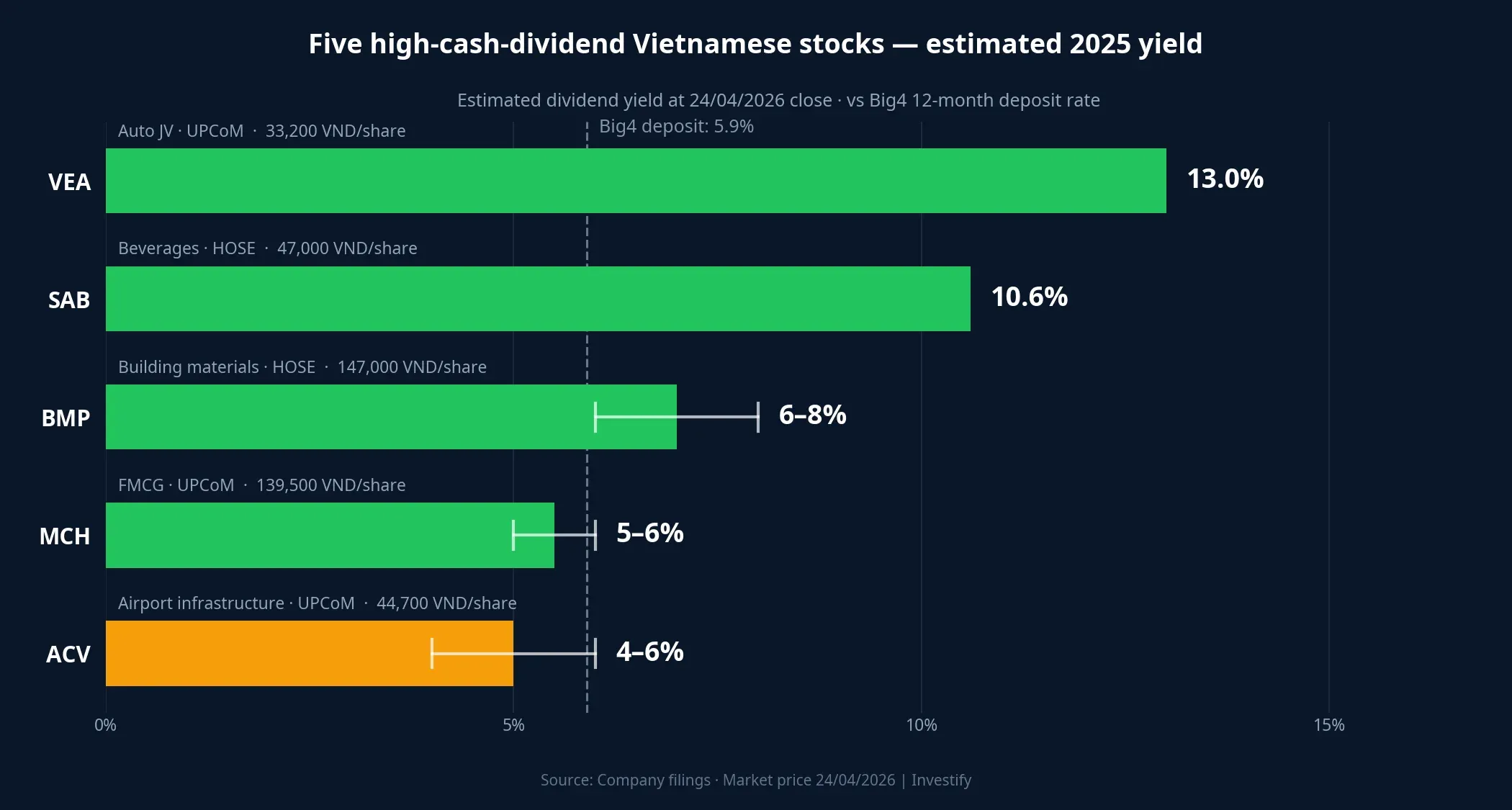 Five high-cash-dividend Vietnamese stocks — estimated 2025 yield

Estimated dividend yield at 24/04/2026 close · vs Big4 12-month deposit rate

Big4 deposit: 5.9%

Auto JV · UPCoM · 33,200 VND/share

VEA

13.0%

Beverages · HOSE · 47,000 VND/share

SAB

10.6%

Building materials · HOSE · 147,000 VND/share

BMP

6–8%

FMCG · UPCoM · 139,500 VND/share

MCH

5–6%

Airport infrastructure · UPCoM · 44,700 VND/share

ACV

4–6%

0%

5%

10%

15%

Source: Company filings · Market price 24/04/2026 | Investify